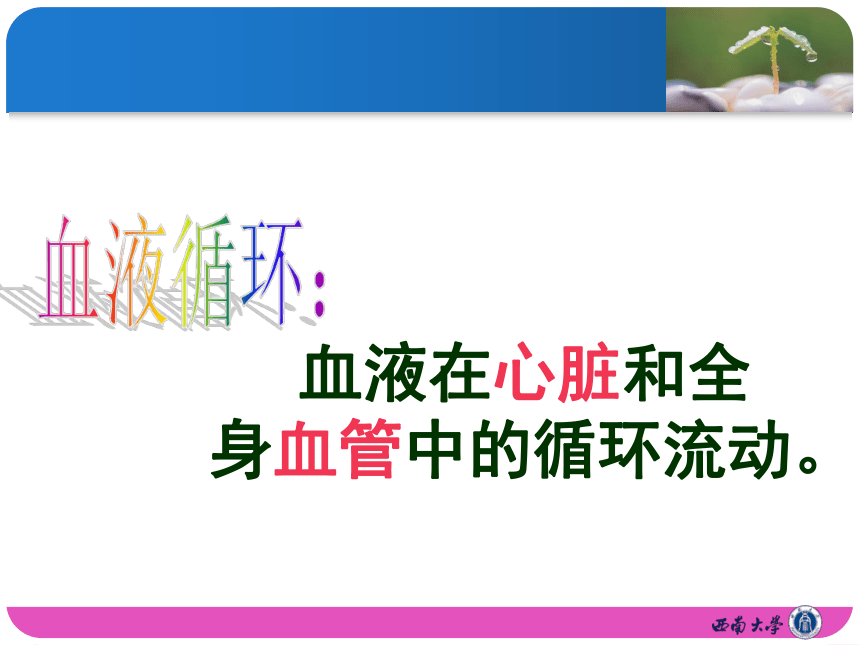 血液循环：

血液在心脏和全身血管中的循环流动。

西南大学